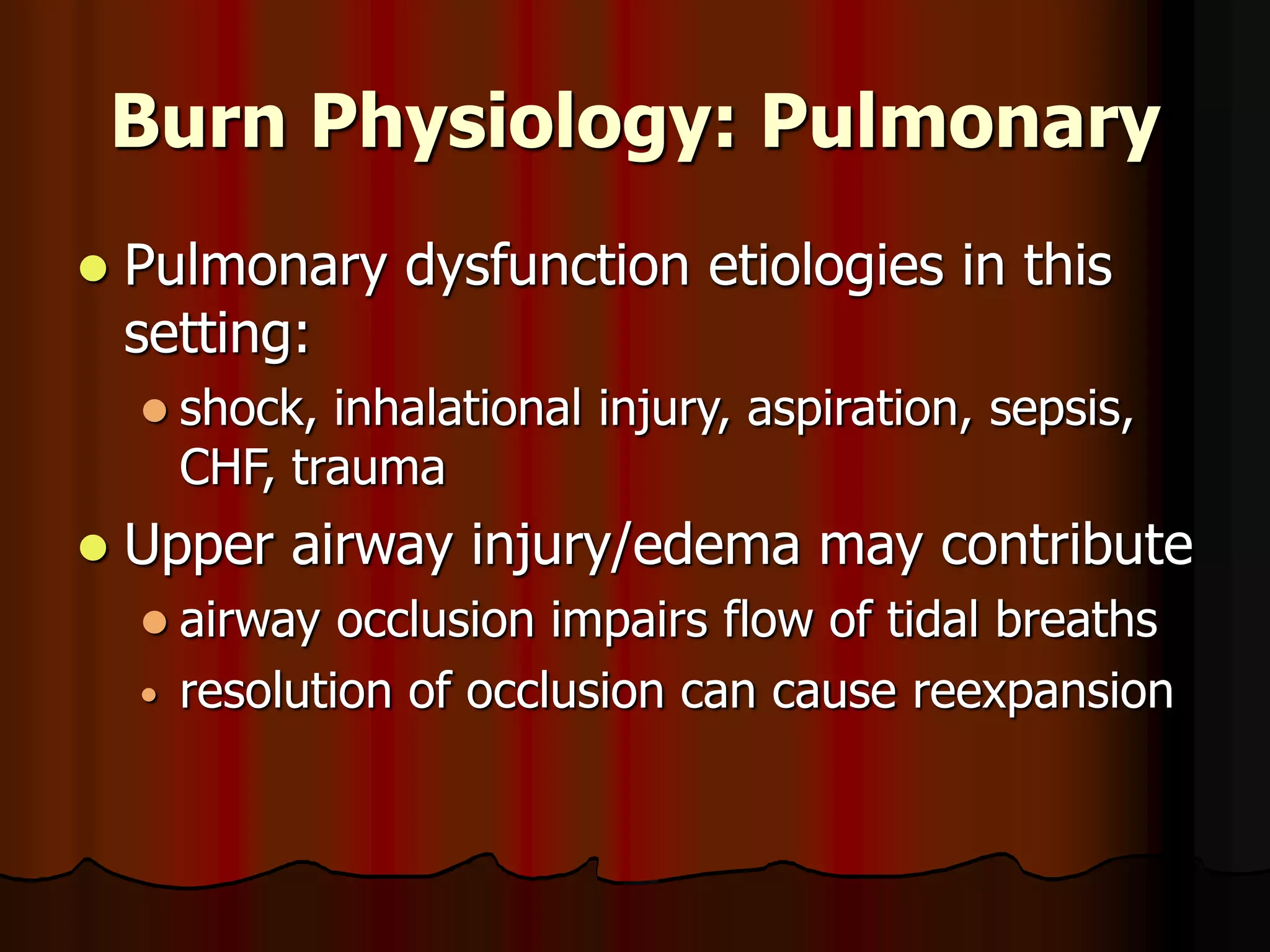 Burn Physiology: Pulmonary

- Pulmonary dysfunction etiologies in this setting:
  - shock, inhalational injury, aspiration, sepsis, CHF, trauma
- Upper airway injury/edema may contribute
  - airway occlusion impairs flow of tidal breaths
  - resolution of occlusion can cause reexpansion